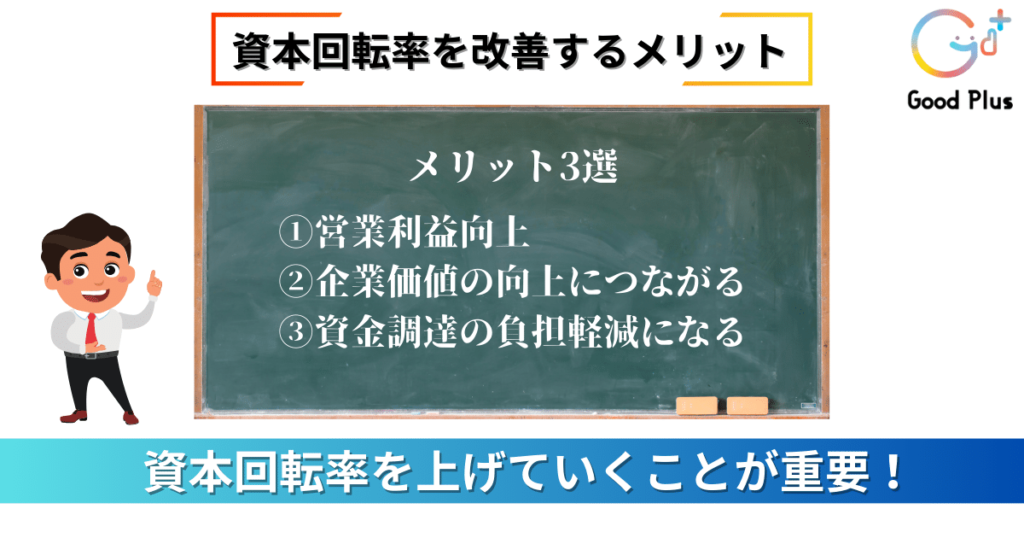 資本回転率を改善するメリット

Good Plus

メリット3選

①営業利益向上
②企業価値の向上につながる
③資金調達の負担軽減になる

資本回転率を上げていくことが重要！